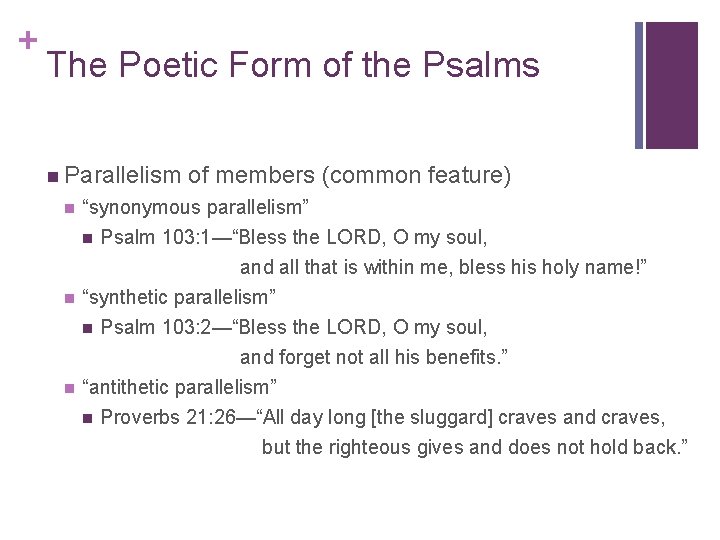 +
The Poetic Form of the Psalms

Parallelism of members (common feature)

“synonymous parallelism”

Psalm 103:1—“Bless the LORD, O my soul,
and all that is within me, bless his holy name!”

“synthetic parallelism”

Psalm 103:2—“Bless the LORD, O my soul,
and forget not all his benefits.”

“antithetic parallelism”

Proverbs 21:26—“All day long [the sluggard] craves and craves,
but the righteous gives and does not hold back.”